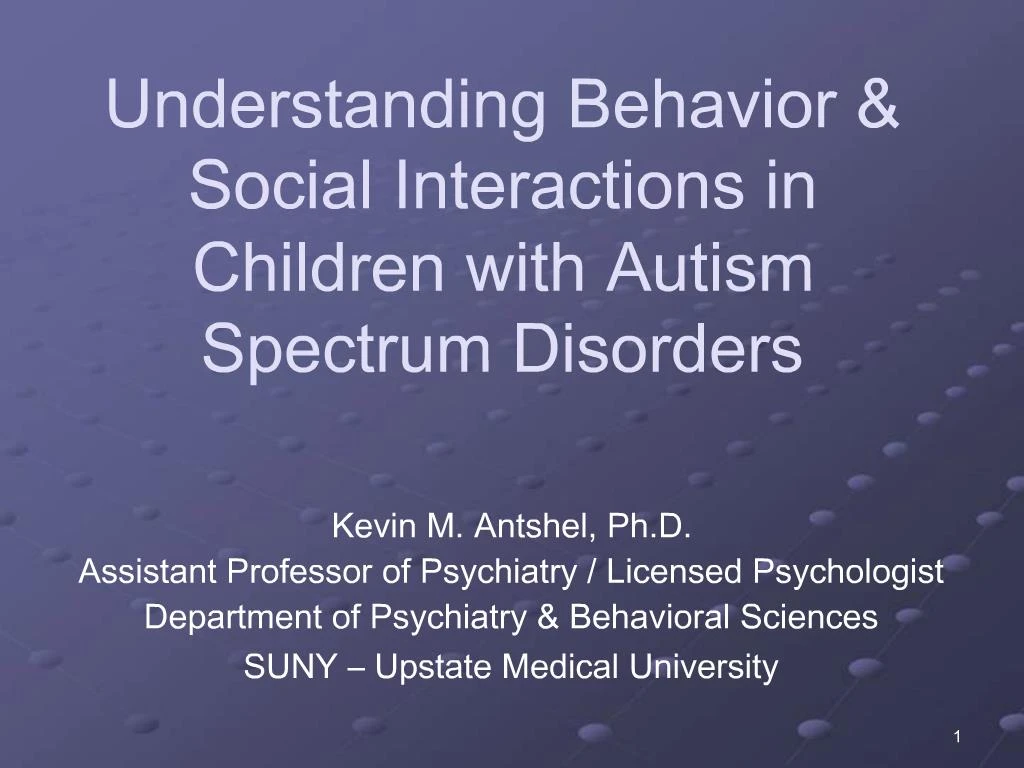 Understanding Behavior & Social Interactions in Children with Autism Spectrum Disorders

Kevin M. Antshel, Ph.D.
Assistant Professor of Psychiatry / Licensed Psychologist
Department of Psychiatry & Behavioral Sciences
SUNY – Upstate Medical University

1